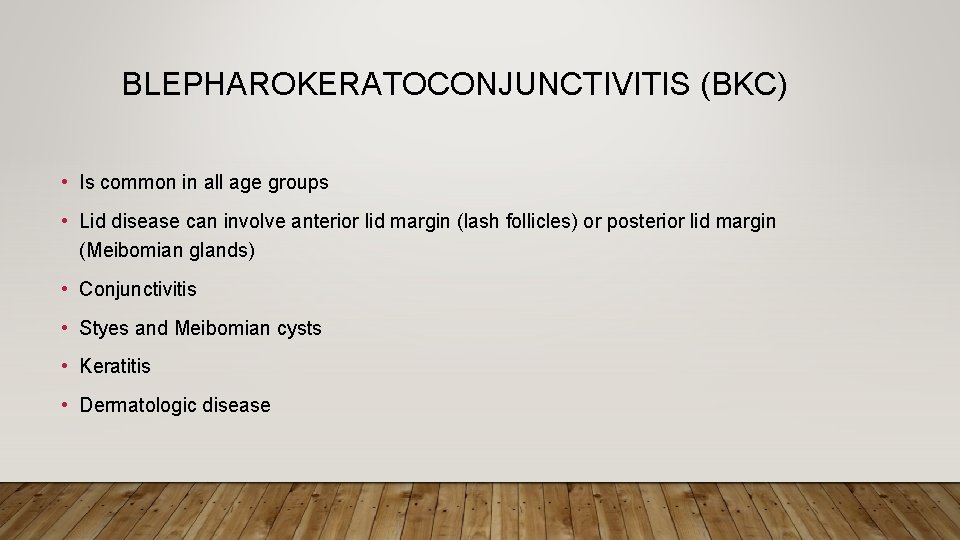 BLEPHAROKERATOCONJUNCTIVITIS (BKC)

• Is common in all age groups

• Lid disease can involve anterior lid margin (lash follicles) or posterior lid margin (Meibomian glands)

• Conjunctivitis

• Styes and Meibomian cysts

• Keratitis

• Dermatologic disease